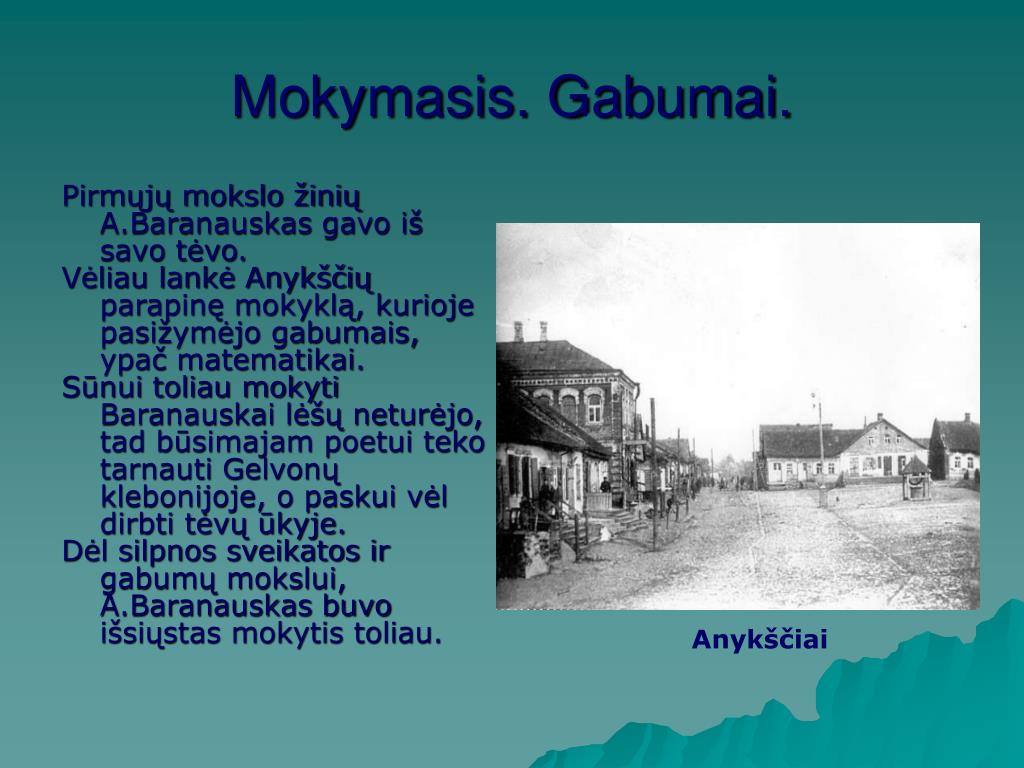 Mokymasis. Gabumai.

Pirmųjų mokslo žinių A.Baranauskas gavo iš savo tėvo.

Vėliau lankė Anykščių parapinę mokyklą, kurioje pasižymėjo gabumais, ypač matematikai.

Sūnui toliau mokyti Baranauskai lėšų neturėjo, tad būsimajam poetui teko tarnauti Gelvonų klebonijoje, o paskui vėl dirbti tėvų ūkyje.

Dėl silpnos sveikatos ir gabumų mokslui, A.Baranauskas buvo išsiųstas mokytis toliau.

Anykščiai